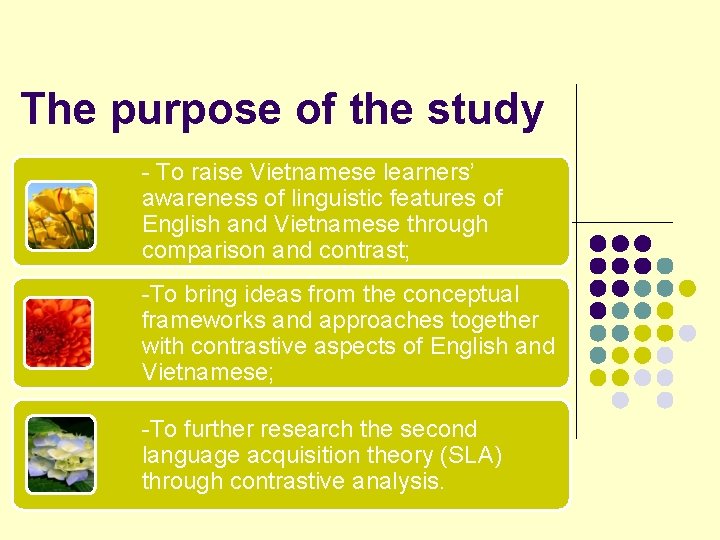 The purpose of the study

- To raise Vietnamese learners' awareness of linguistic features of English and Vietnamese through comparison and contrast;

-To bring ideas from the conceptual frameworks and approaches together with contrastive aspects of English and Vietnamese;

-To further research the second language acquisition theory (SLA) through contrastive analysis.